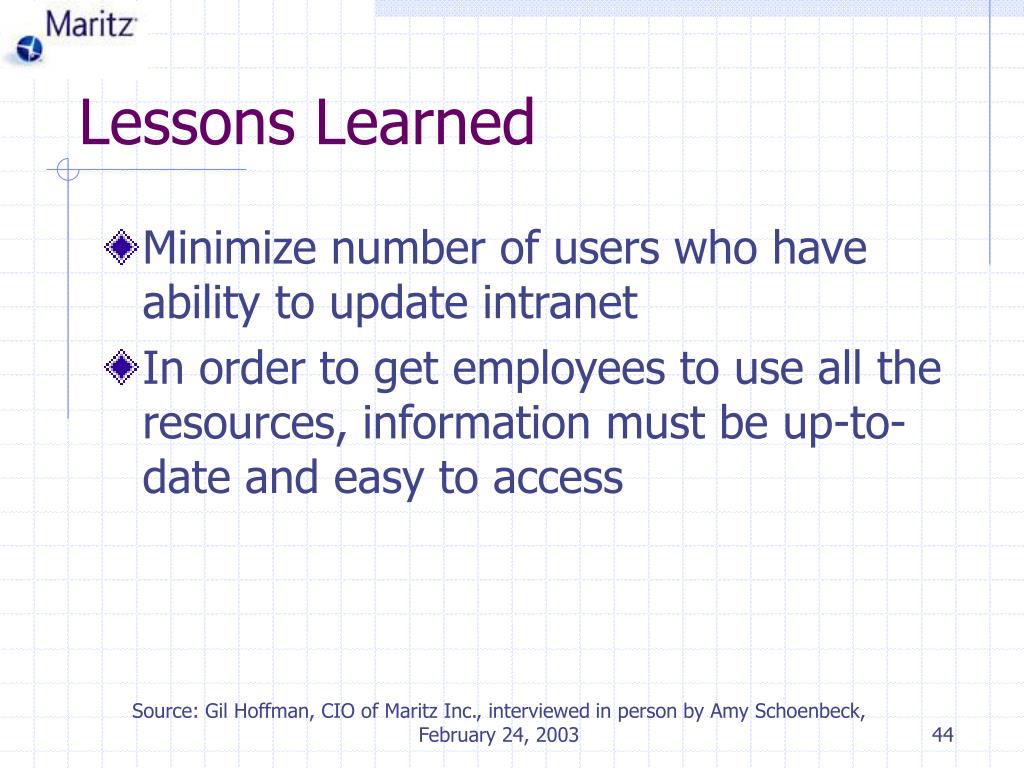 Maritz

Lessons Learned

Minimize number of users who have ability to update intranet

In order to get employees to use all the resources, information must be up-to-date and easy to access

Source: Gil Hoffman, CIO of Maritz Inc., interviewed in person by Amy Schoenbeck, February 24, 2003

44